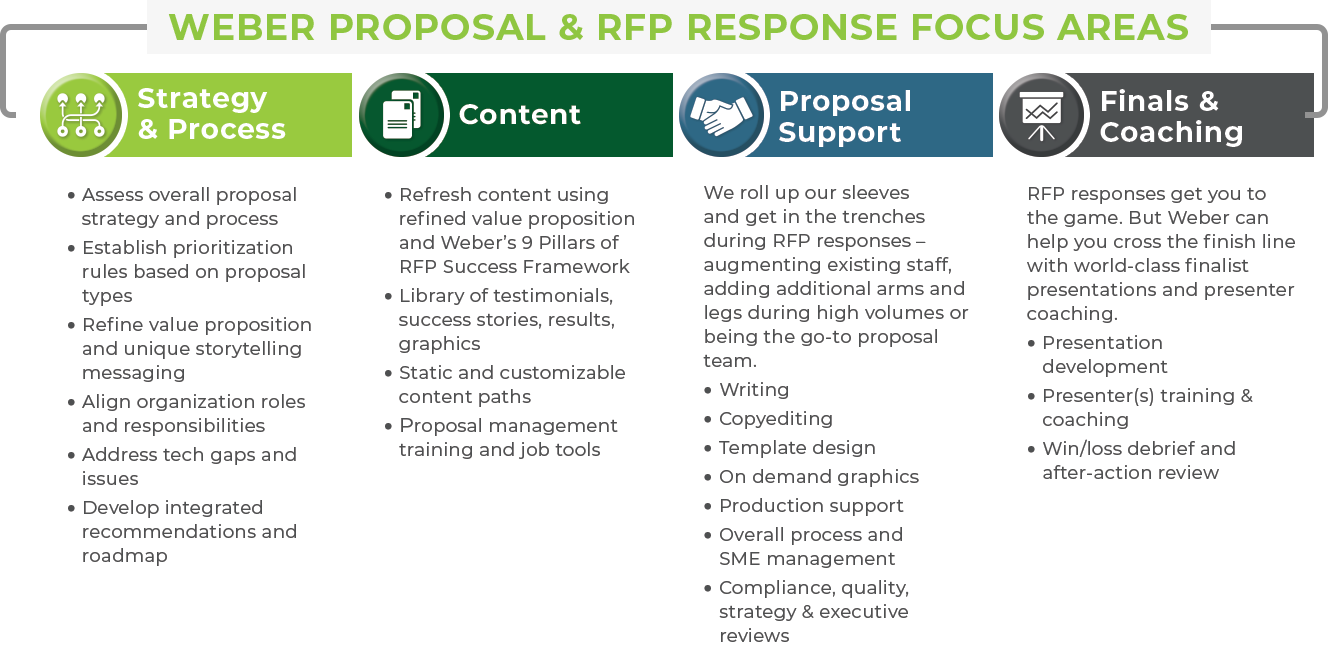 WEBER PROPOSAL & RFP RESPONSE FOCUS AREAS

Strategy & Process

• Assess overall proposal strategy and process
• Establish prioritization rules based on proposal types
• Refine value proposition and unique storytelling messaging
• Align organization roles and responsibilities
• Address tech gaps and issues
• Develop integrated recommendations and roadmap

Content

• Refresh content using refined value proposition and Weber's 9 Pillars of RFP Success Framework
• Library of testimonials, success stories, results, graphics
• Static and customizable content paths
• Proposal management training and job tools

Proposal Support

We roll up our sleeves and get in the trenches during RFP responses – augmenting existing staff, adding additional arms and legs during high volumes or being the go-to proposal team.

• Writing
• Copyediting
• Template design
• On demand graphics
• Production support
• Overall process and SME management
• Compliance, quality, strategy & executive reviews

Finals & Coaching

RFP responses get you to the game. But Weber can help you cross the finish line with world-class finalist presentations and presenter coaching.

• Presentation development
• Presenter(s) training & coaching
• Win/loss debrief and after-action review